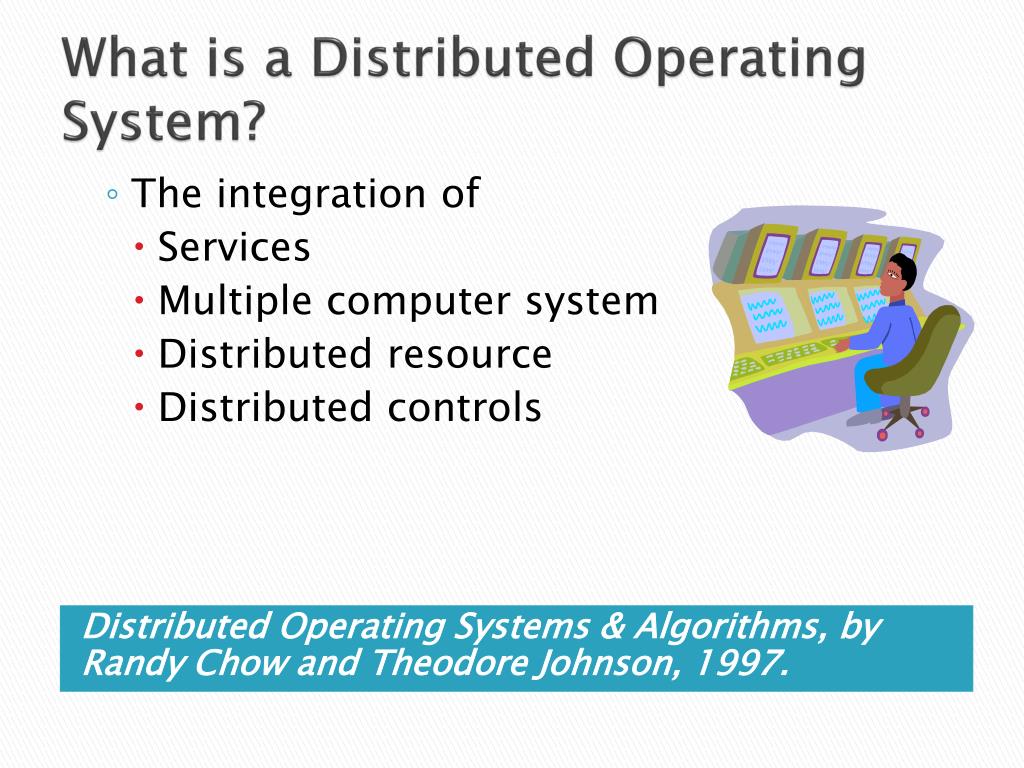 What is a Distributed Operating System?

◦ The integration of
• Services
• Multiple computer system
• Distributed resource
• Distributed controls

Distributed Operating Systems & Algorithms, by Randy Chow and Theodore Johnson, 1997.